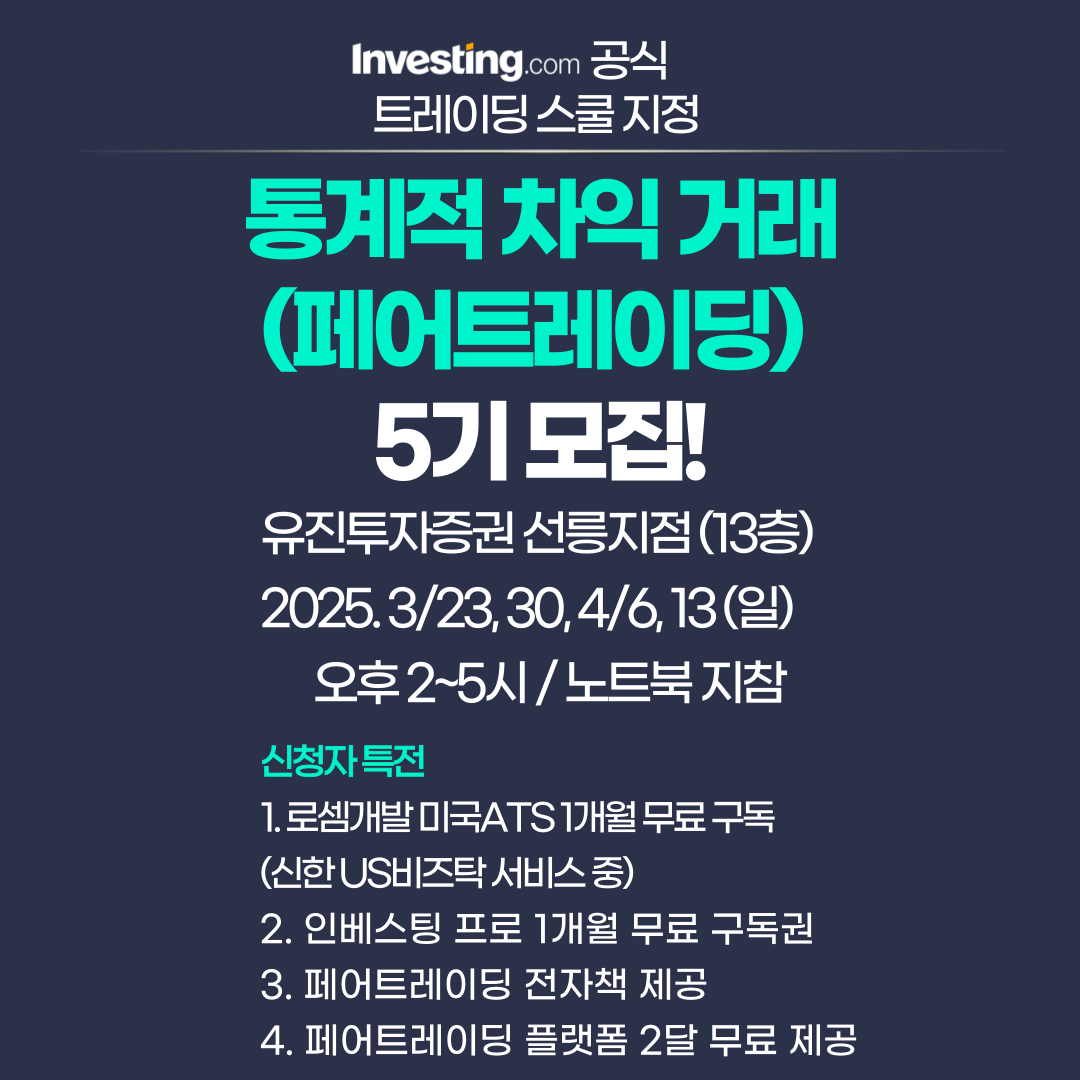 Investing.com 공식
트레이딩 스쿨 지정

통계적 차익 거래
(페어트레이딩)
5기 모집!

유진투자증권 선릉지점 (13층)
2025. 3/23, 30, 4/6, 13 (일)
오후 2~5시 / 노트북 지참

신청자 특전
1. 로셈개발 미국ATS 1개월 무료 구독
(신한 US비즈탁 서비스 중)
2. 인베스팅 프로 1개월 무료 구독권
3. 페어트레이딩 전자책 제공
4. 페어트레이딩 플랫폼 2달 무료 제공